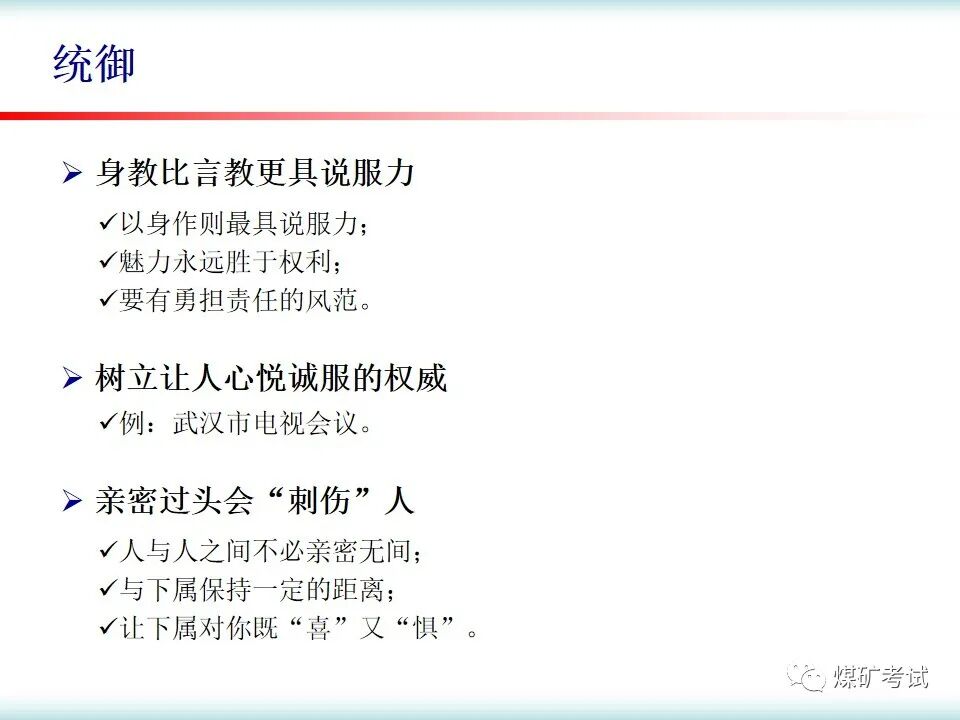 统御

➢ 身教比言教更具说服力

✓以身作则最具说服力；
✓魅力永远胜于权利；
✓要有勇担责任的风范。

➢ 树立让人心悦诚服的权威

✓例：武汉市电视会议。

➢ 亲密过头会“刺伤”人

✓人与人之间不必亲密无间；
✓与下属保持一定的距离；
✓让下属对你既“喜”又“惧”。

煤矿考试